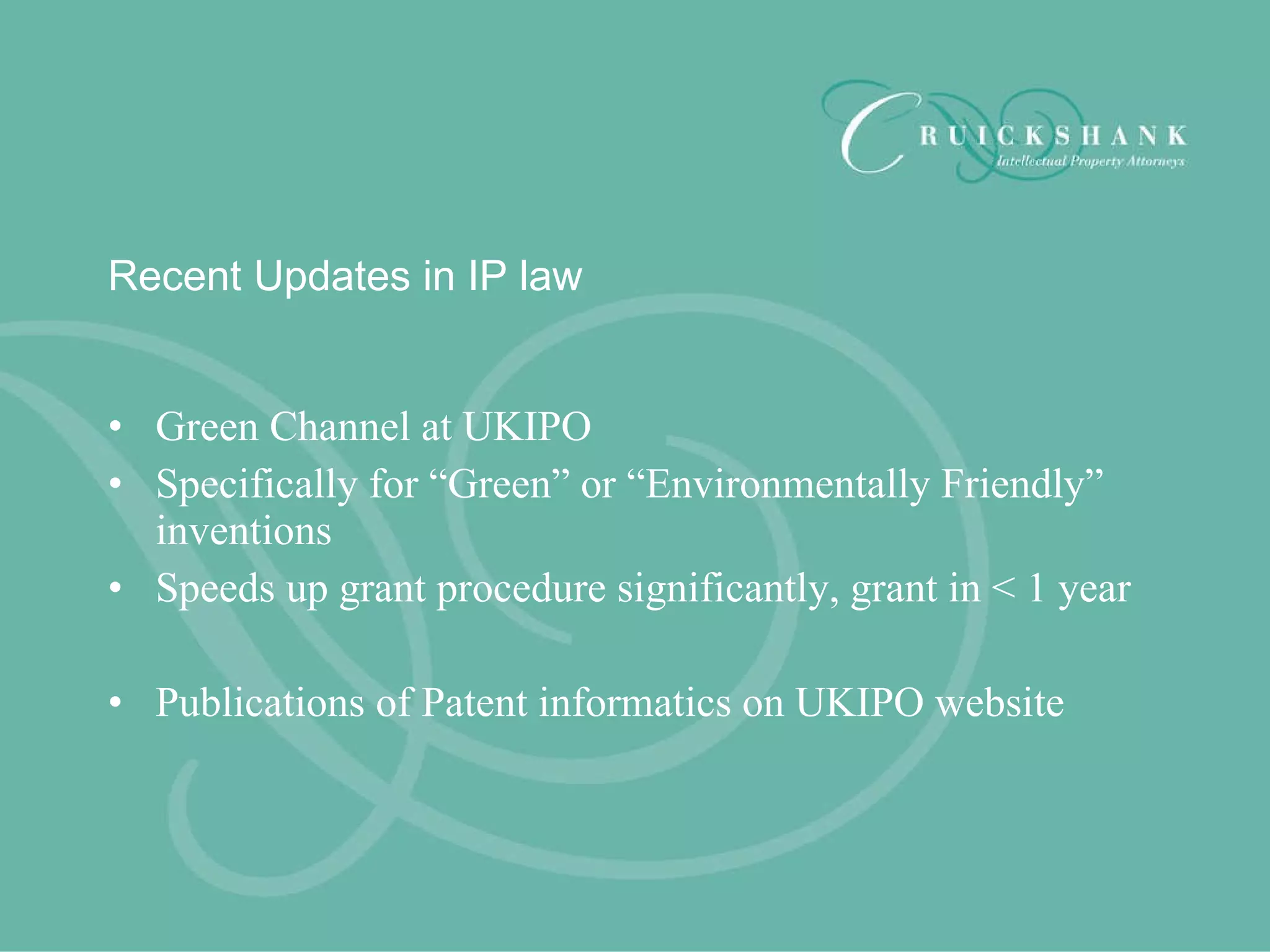 CRUICKSHANK
Intellectual Property Attorneys

Recent Updates in IP law

• Green Channel at UKIPO
• Specifically for “Green” or “Environmentally Friendly” inventions
• Speeds up grant procedure significantly, grant in < 1 year

• Publications of Patent informatics on UKIPO website